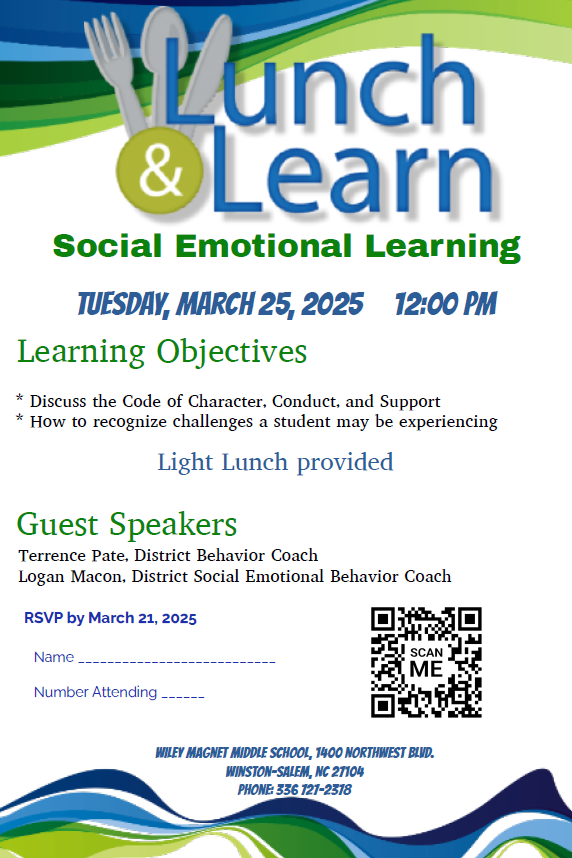 Lunch & Learn

Social Emotional Learning

TUESDAY, MARCH 25, 2025 12:00 PM

Learning Objectives

* Discuss the Code of Character, Conduct, and Support
* How to recognize challenges a student may be experiencing

Light Lunch provided

Guest Speakers

Terrence Pate, District Behavior Coach
Logan Macon, District Social Emotional Behavior Coach

RSVP by March 21, 2025

Name ___________________________

Number Attending ______

SCAN ME

WILEY MAGNET MIDDLE SCHOOL, 1400 NORTHWEST BLVD.
WINSTON-SALEM, NC 27104
PHONE: 336 727-2378